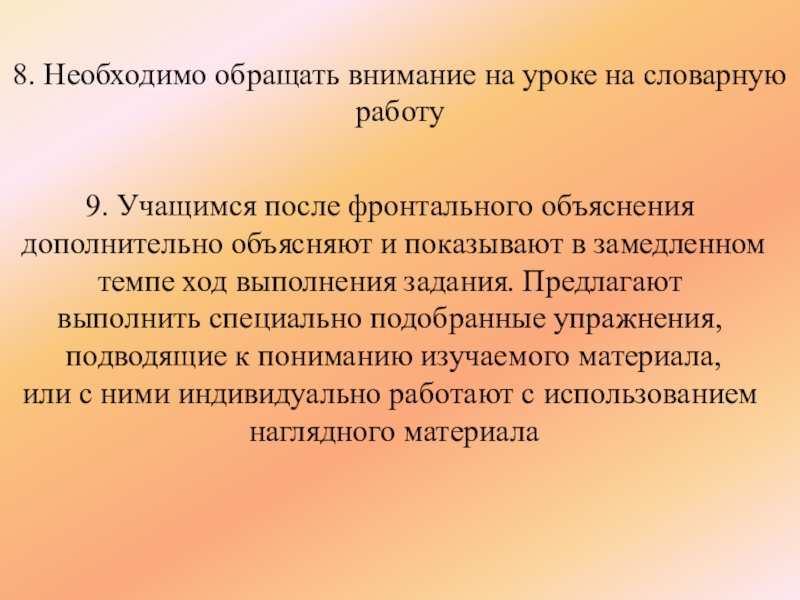 8. Необходимо обращать внимание на уроке на словарную работу

9. Учащимся после фронтального объяснения дополнительно объясняют и показывают в замедленном темпе ход выполнения задания. Предлагают выполнить специально подобранные упражнения, подводящие к пониманию изучаемого материала, или с ними индивидуально работают с использованием наглядного материала